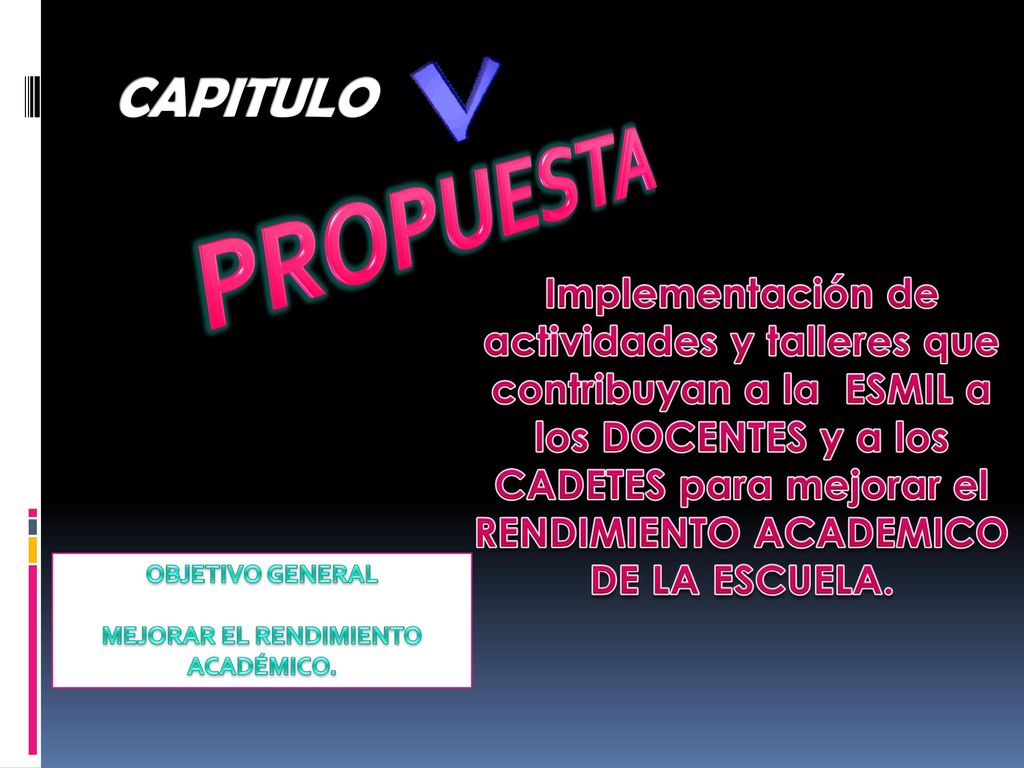 CAPITULO V

PROPUESTA

Implementación de actividades y talleres que contribuyan a la ESMIL a los DOCENTES y a los CADETES para mejorar el RENDIMIENTO ACADEMICO DE LA ESCUELA.

OBJETIVO GENERAL

MEJORAR EL RENDIMIENTO ACADÉMICO.